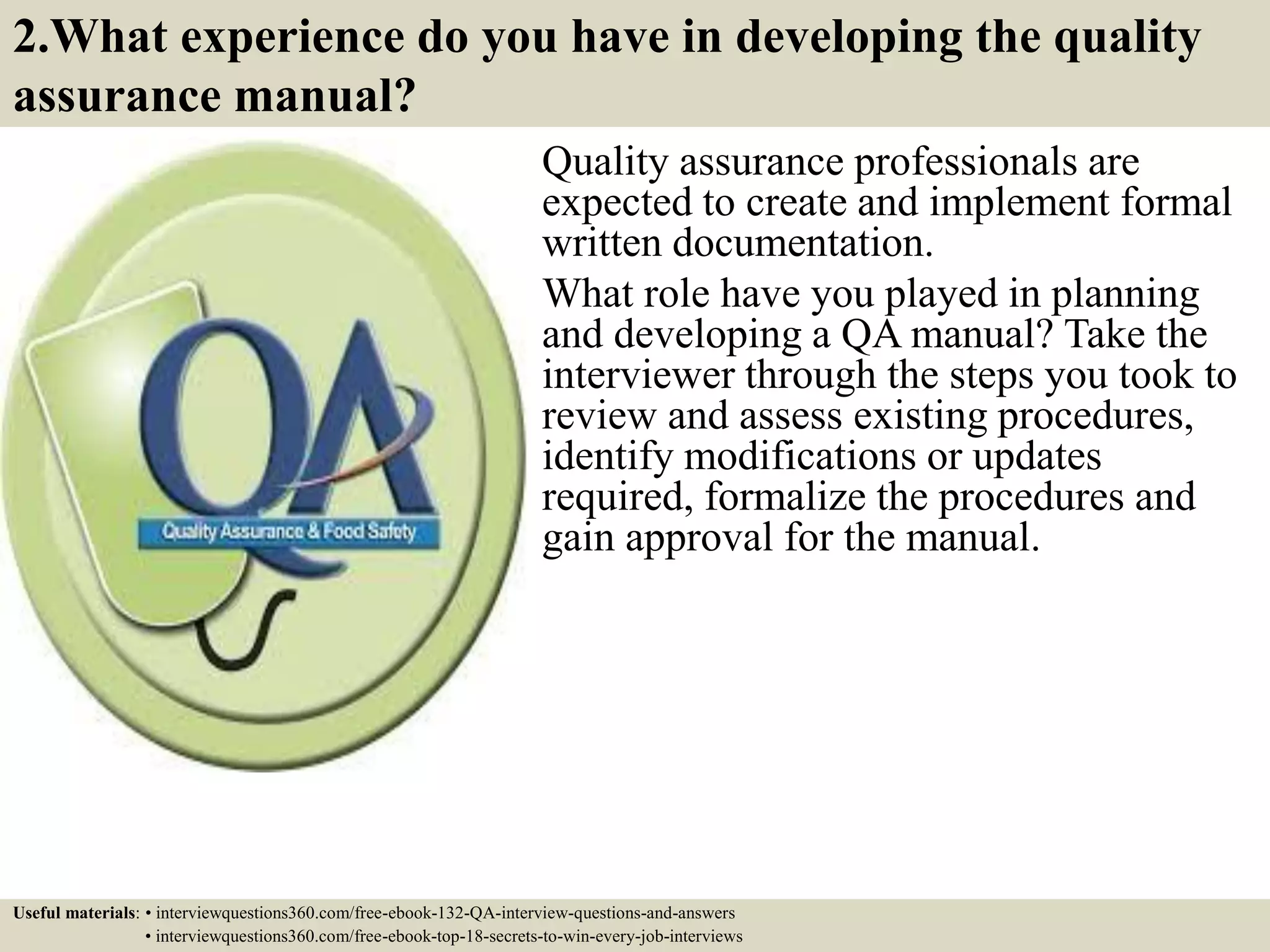 2.What experience do you have in developing the quality assurance manual?

QA

Quality Assurance & Food Safety

Quality assurance professionals are expected to create and implement formal written documentation.

What role have you played in planning and developing a QA manual? Take the interviewer through the steps you took to review and assess existing procedures, identify modifications or updates required, formalize the procedures and gain approval for the manual.

Useful materials: • interviewquestions360.com/free-ebook-132-QA-interview-questions-and-answers
• interviewquestions360.com/free-ebook-top-18-secrets-to-win-every-job-interviews